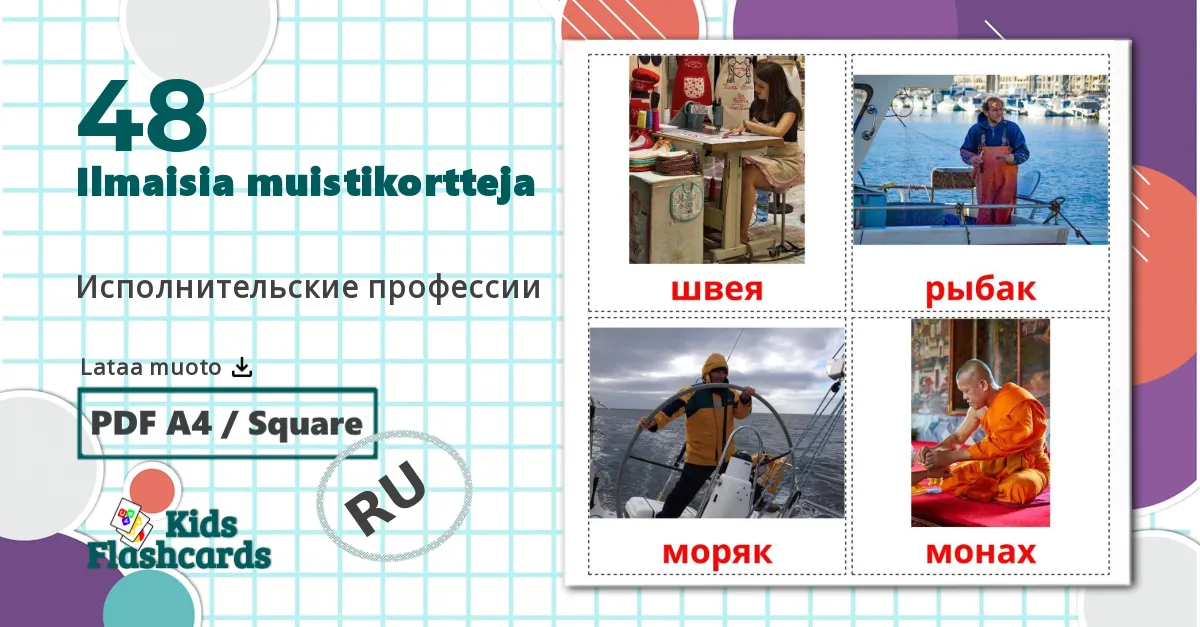 48
Ilmaisia muistikortteja

Исполнительские профессии

Lataa muoto

PDF A4 / Square

RU

Kids Flashcards

швея

рыбак

моряк

монах